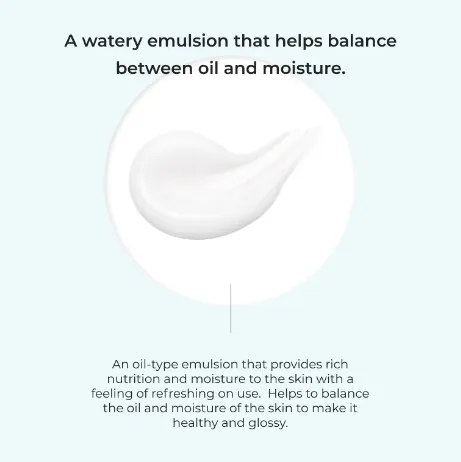 A watery emulsion that helps balance between oil and moisture.

An oil-type emulsion that provides rich nutrition and moisture to the skin with a feeling of refreshing on use.  Helps to balance the oil and moisture of the skin to make it healthy and glossy.